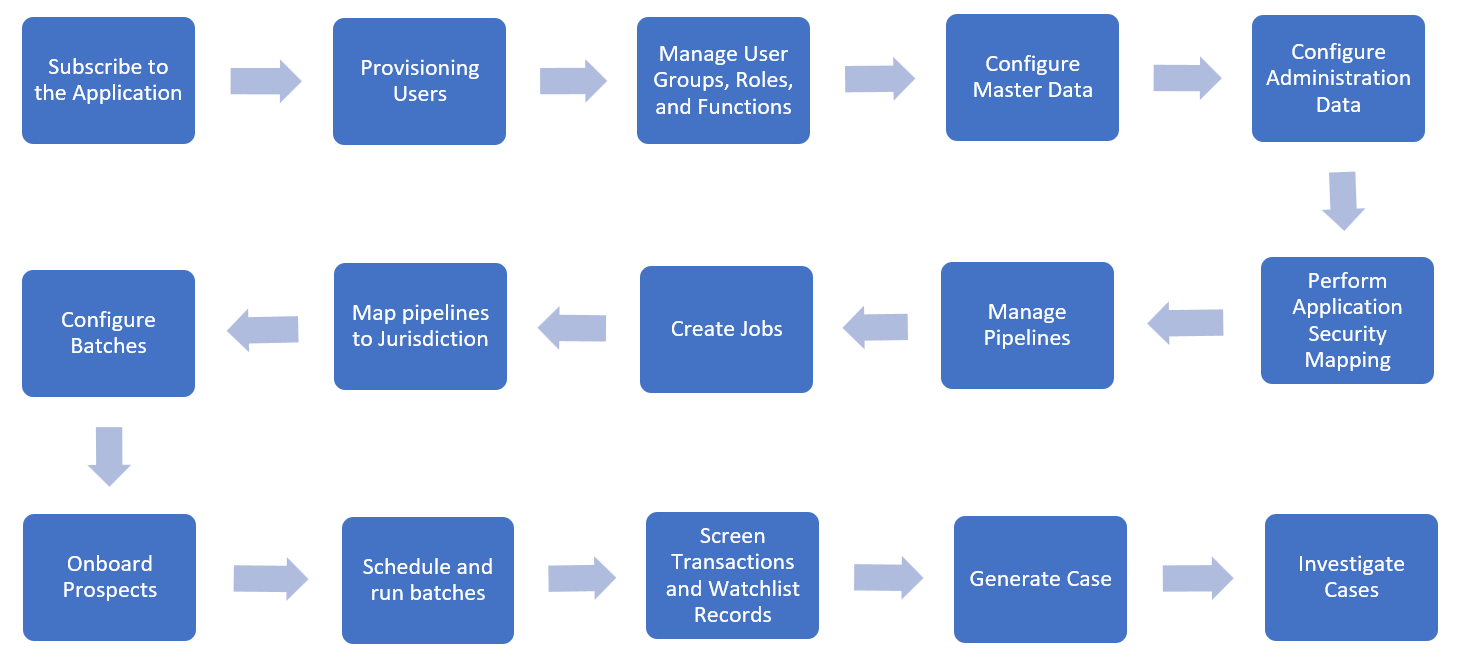 Subscribe to the Application

Provisioning Users

Manage User Groups, Roles, and Functions

Configure Master Data

Configure Administration Data

Perform Application Security Mapping

Manage Pipelines

Create Jobs

Map pipelines to Jurisdiction

Configure Batches

Onboard Prospects

Schedule and run batches

Screen Transactions and Watchlist Records

Generate Case

Investigate Cases